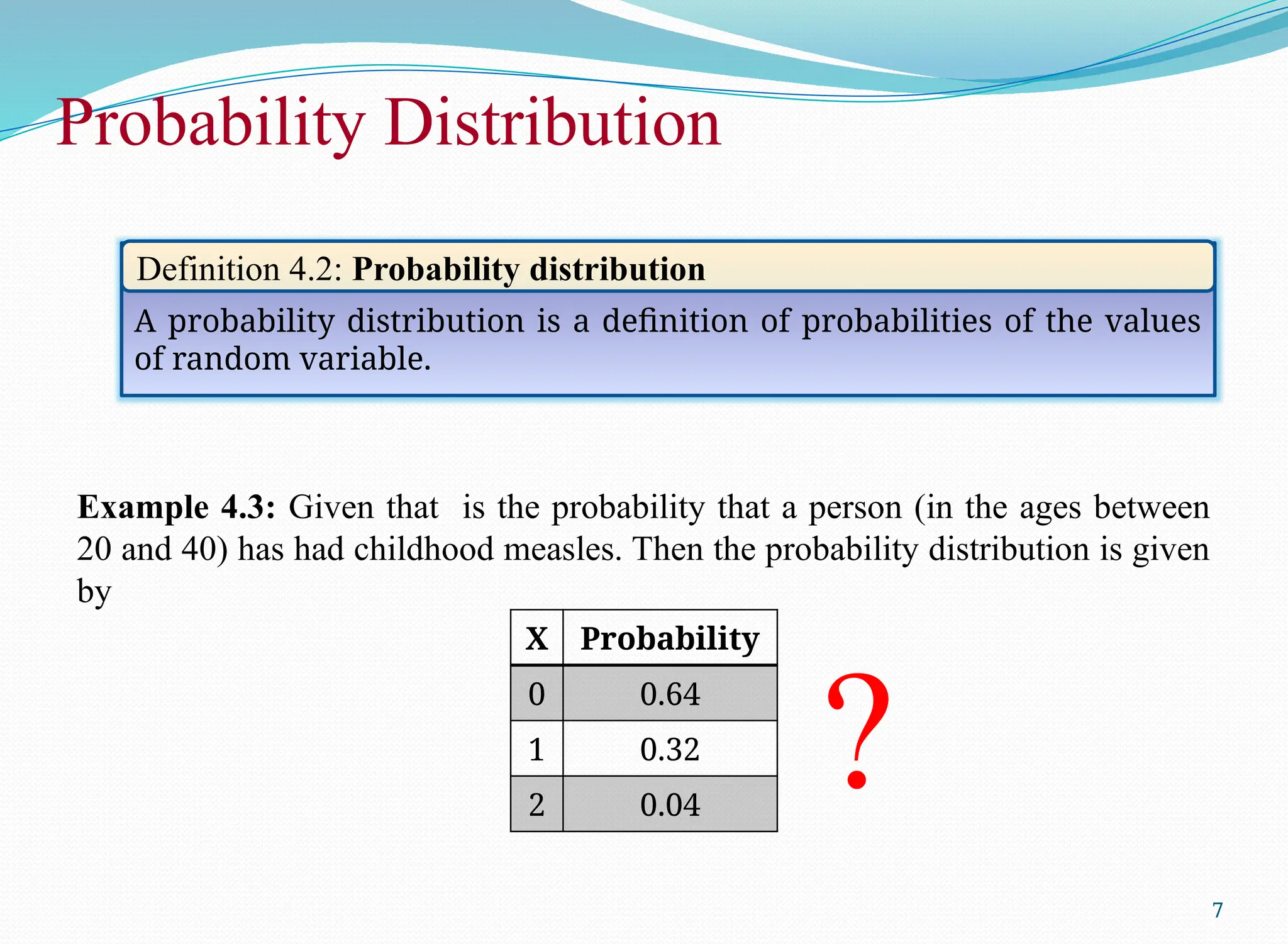 Probability Distribution

Definition 4.2: **Probability distribution**

A probability distribution is a definition of probabilities of the values of random variable.

**Example 4.3:** Given that  is the probability that a person (in the ages between 20 and 40) has had childhood measles. Then the probability distribution is given by

| X | Probability |
|---|---|
| 0 | 0.64 |
| 1 | 0.32 |
| 2 | 0.04 |

?

7